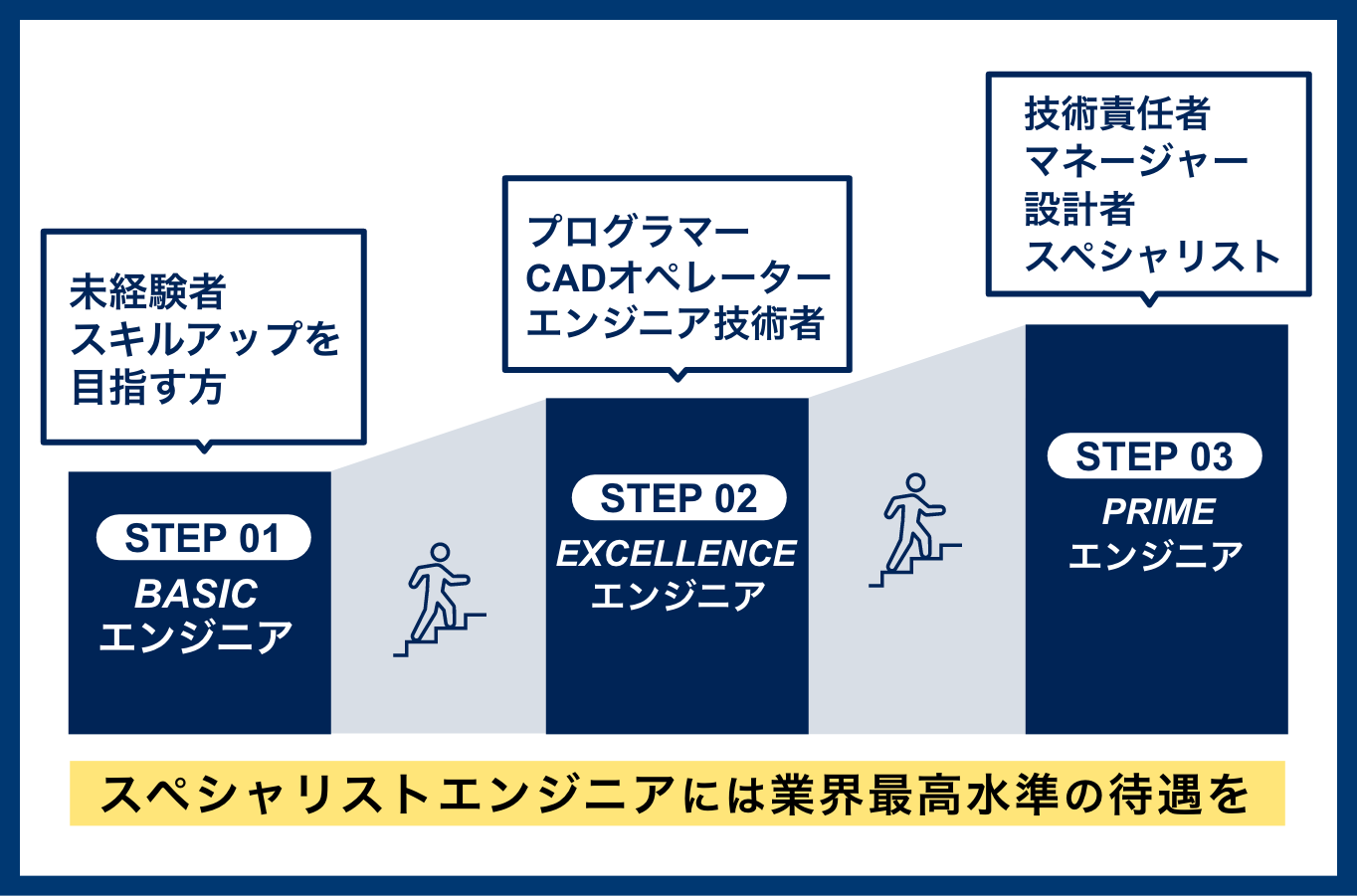 未経験者
スキルアップを
目指す方

STEP 01
BASIC
エンジニア

プログラマー
CADオペレーター
エンジニア技術者

STEP 02
EXCELLENCE
エンジニア

技術責任者
マネージャー
設計者
スペシャリスト

STEP 03
PRIME
エンジニア

スペシャリストエンジニアには業界最高水準の待遇を